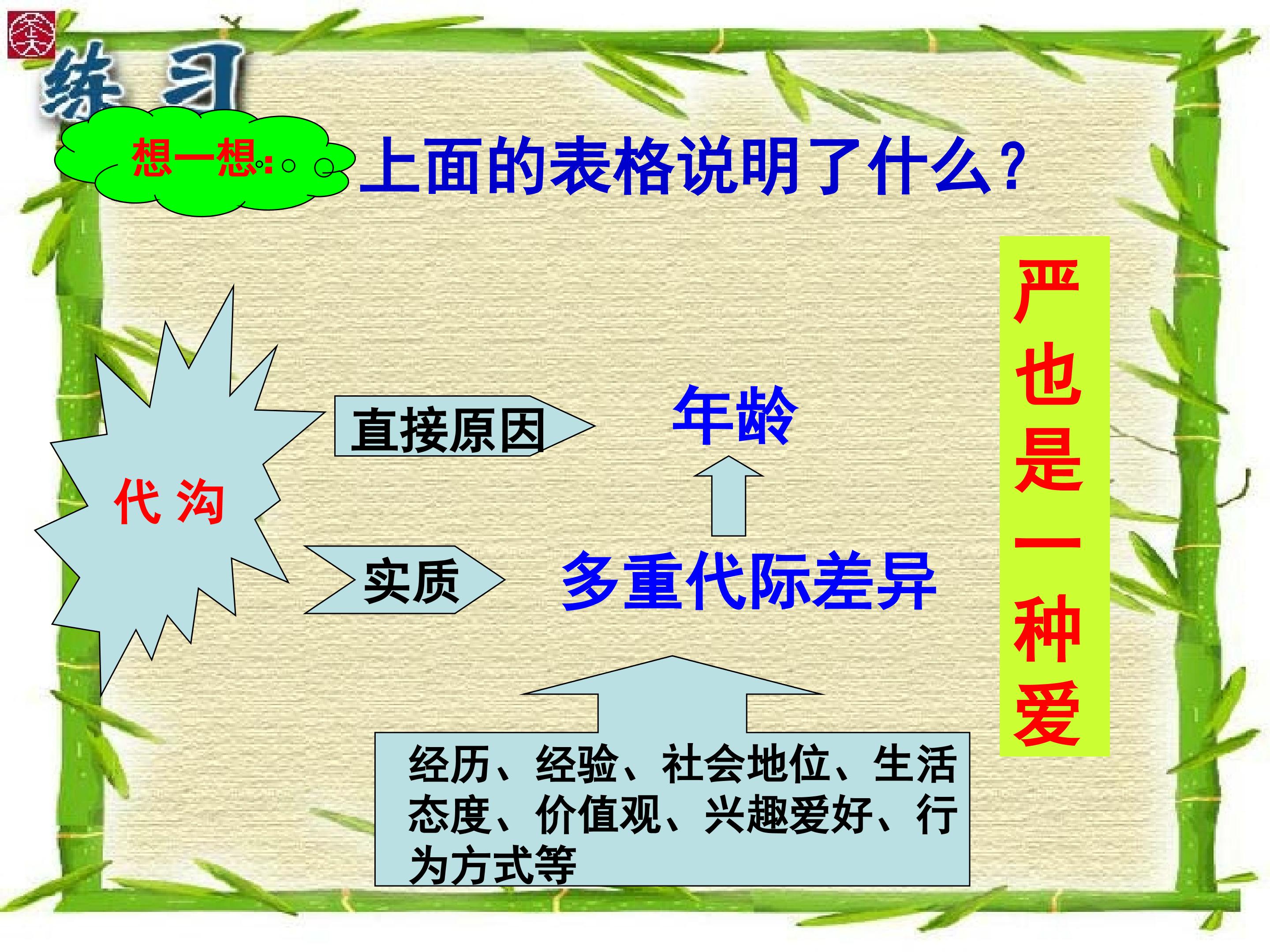 练习

想一想: 上面的表格说明了什么？

代沟

直接原因

年龄

实质

多重代际差异

经历、经验、社会地位、生活态度、价值观、兴趣爱好、行为方式等

严也是一种爱